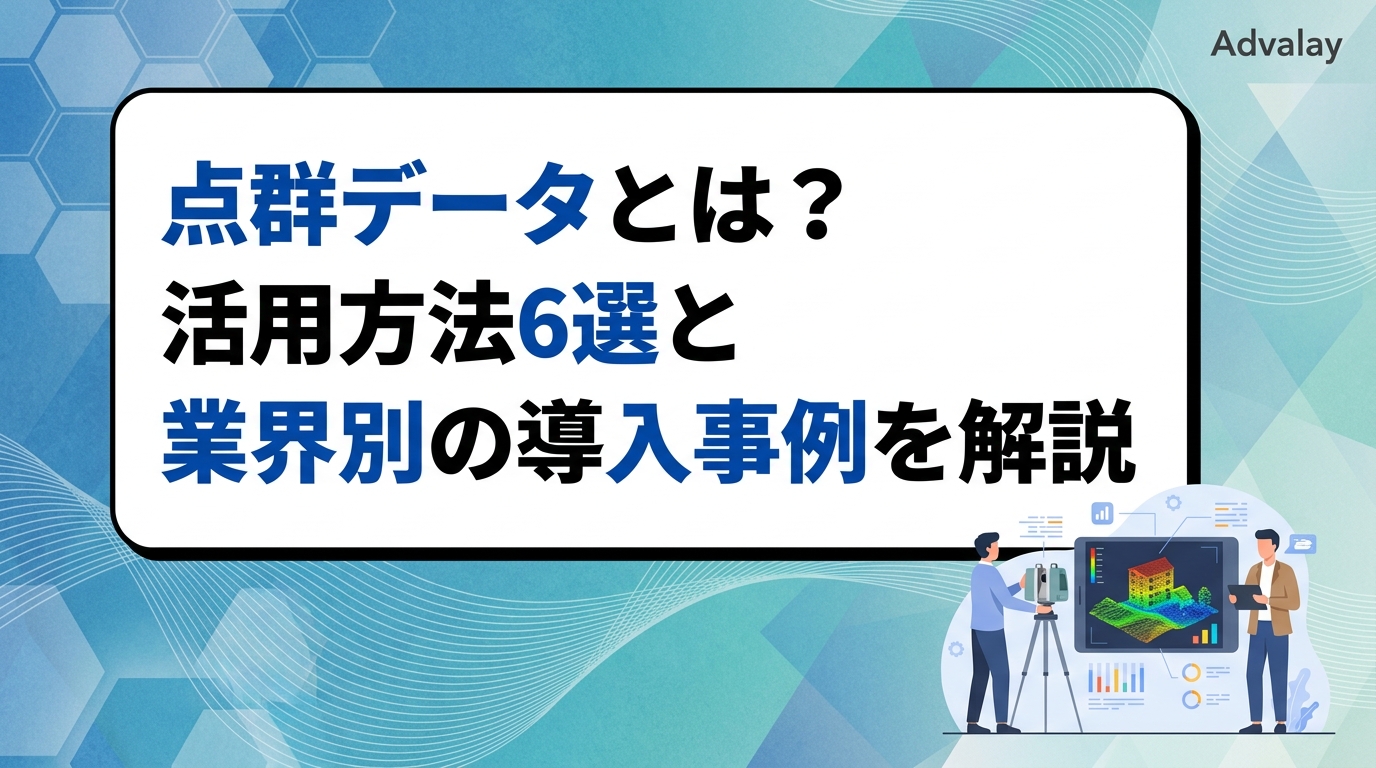 Advalay

点群データとは？
活用方法6選と
業界別の導入事例を解説